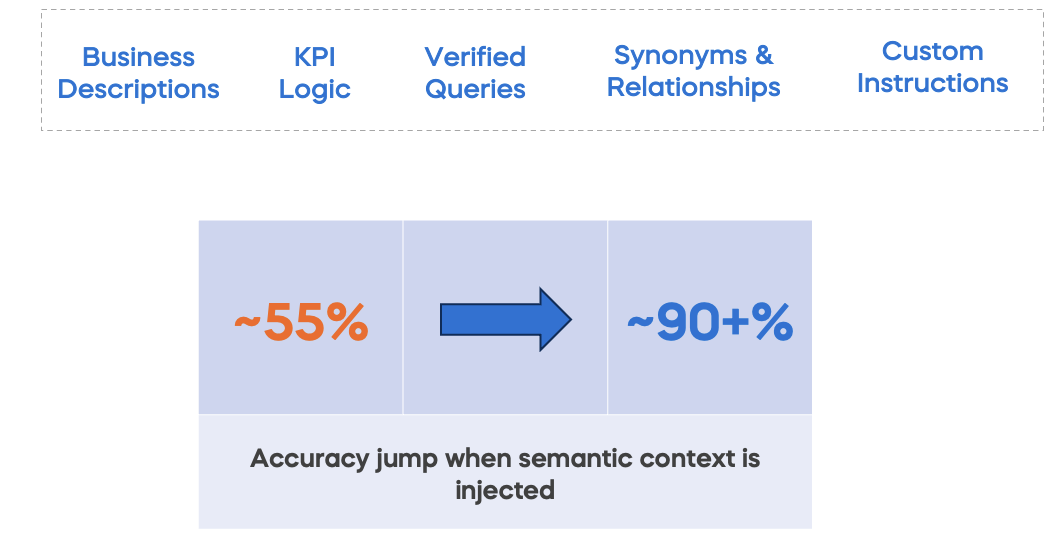 Business Descriptions

KPI Logic

Verified Queries

Synonyms & Relationships

Custom Instructions

~55%

~90+%

Accuracy jump when semantic context is injected